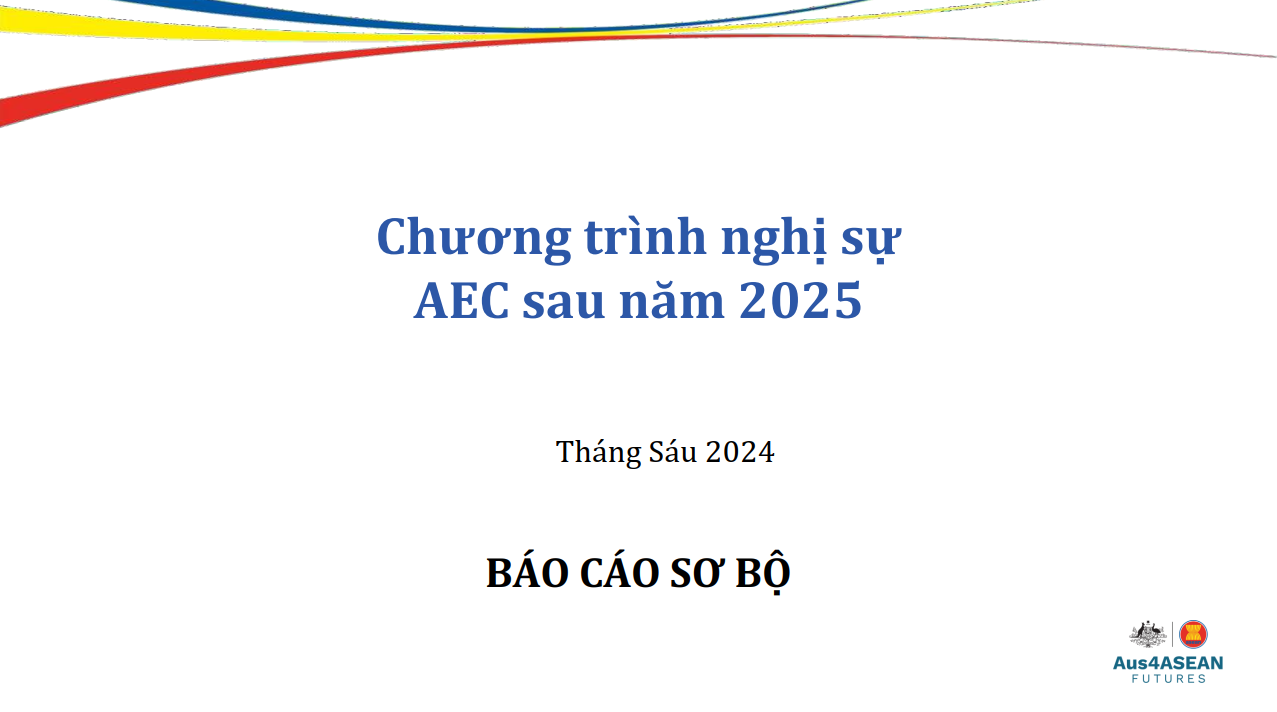 Chương trình nghị sự
AEC sau năm 2025

Tháng Sáu 2024

BÁO CÁO SƠ BỘ

Aus4ASEAN
FUTURES